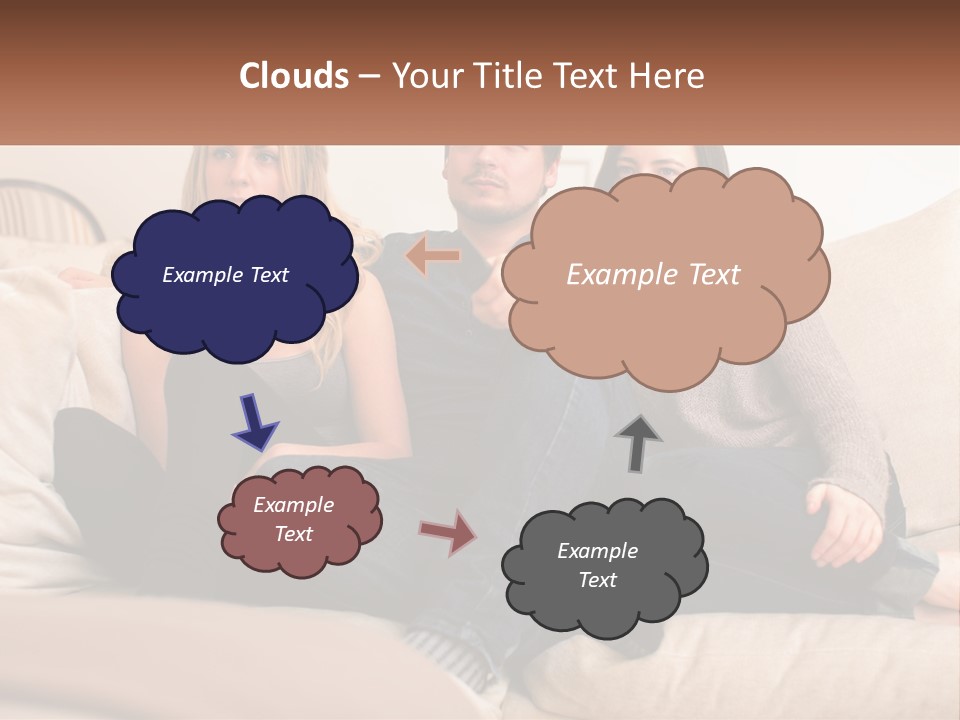 Clouds – Your Title Text Here

Example Text

Example Text

Example Text

Example Text